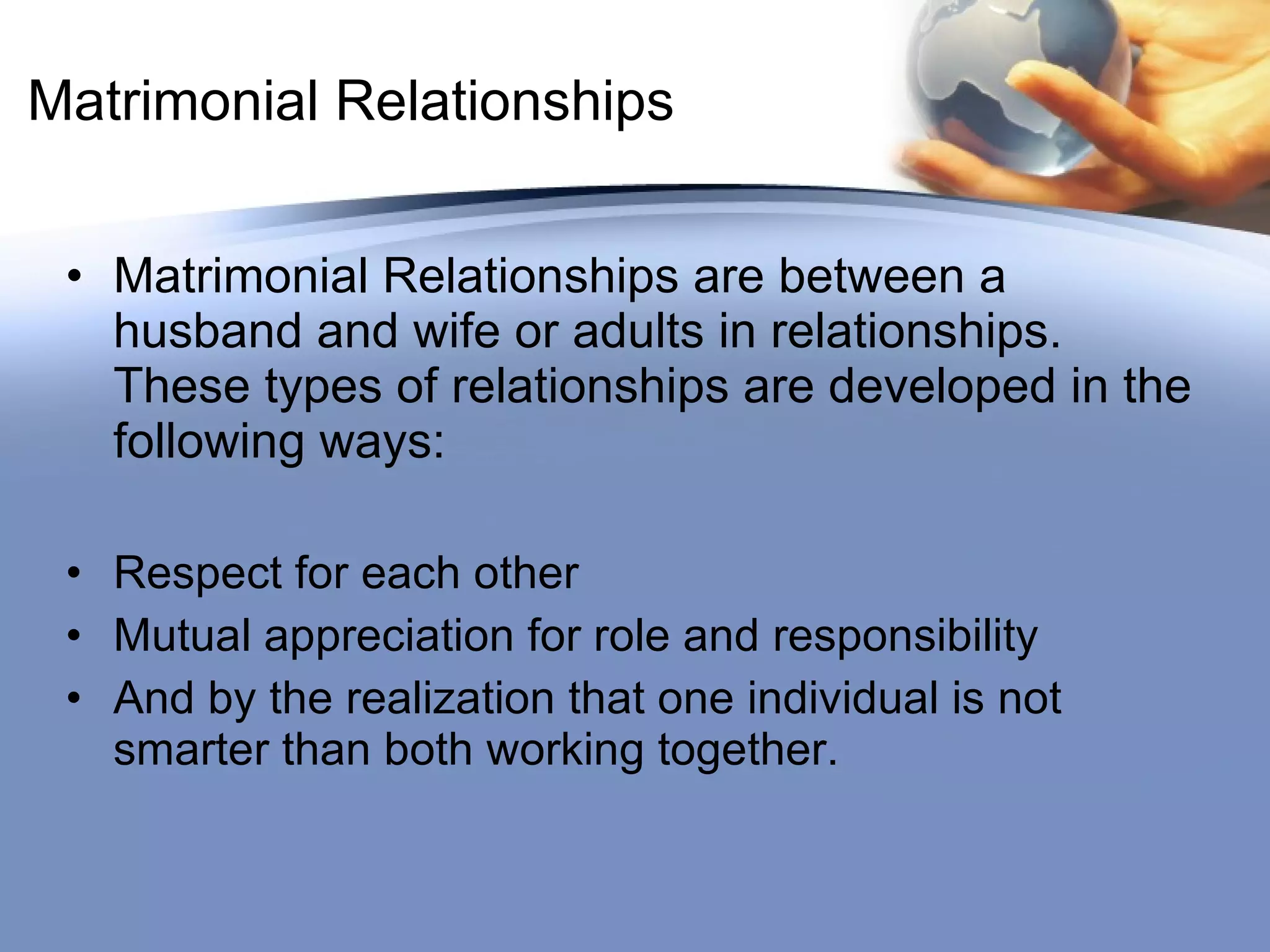 Matrimonial Relationships

• Matrimonial Relationships are between a husband and wife or adults in relationships. These types of relationships are developed in the following ways:

• Respect for each other
• Mutual appreciation for role and responsibility
• And by the realization that one individual is not smarter than both working together.